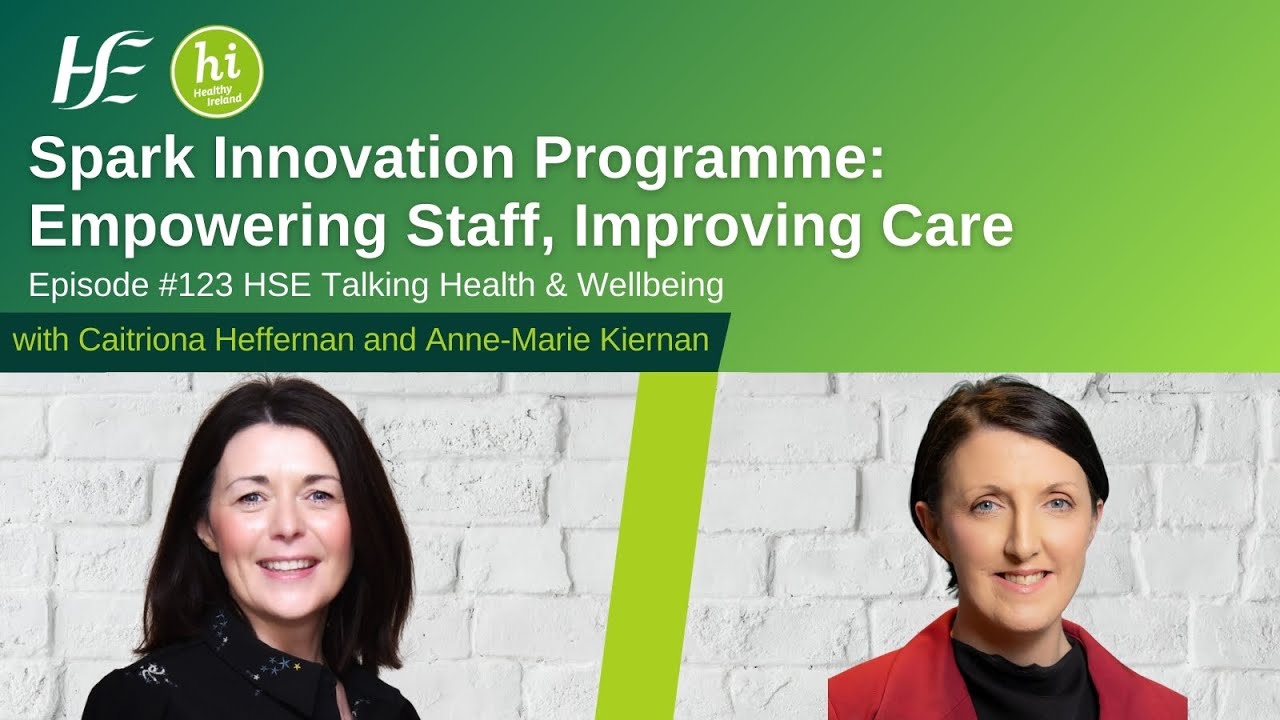 HSE

hi
Healthy Ireland

Spark Innovation Programme: Empowering Staff, Improving Care

Episode #123 HSE Talking Health & Wellbeing

with Caitriona Heffernan and Anne-Marie Kiernan